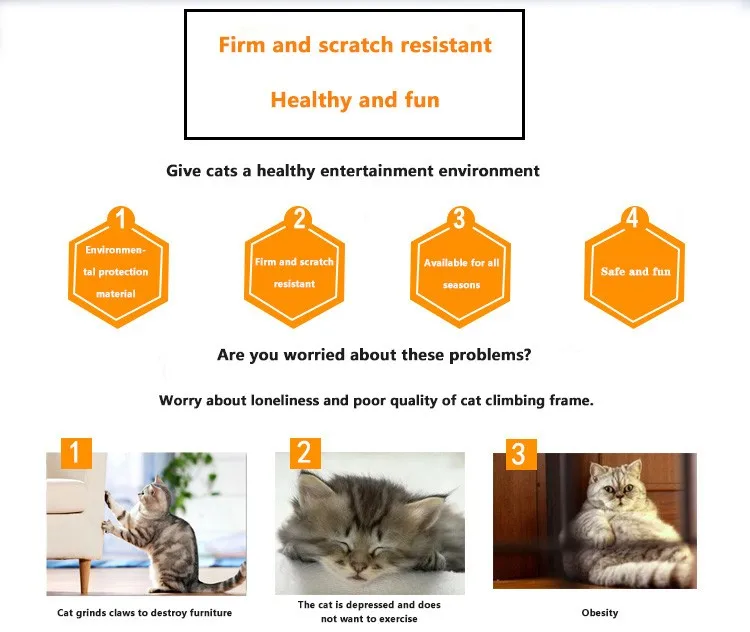 Firm and scratch resistant

Healthy and fun

Give cats a healthy entertainment environment

1
Environmental protection material

2
Firm and scratch resistant

3
Available for all seasons

4
Safe and fun

Are you worried about these problems?

Worry about loneliness and poor quality of cat climbing frame.

1
Cat grinds claws to destroy furniture

2
The cat is depressed and does not want to exercise

3
Obesity